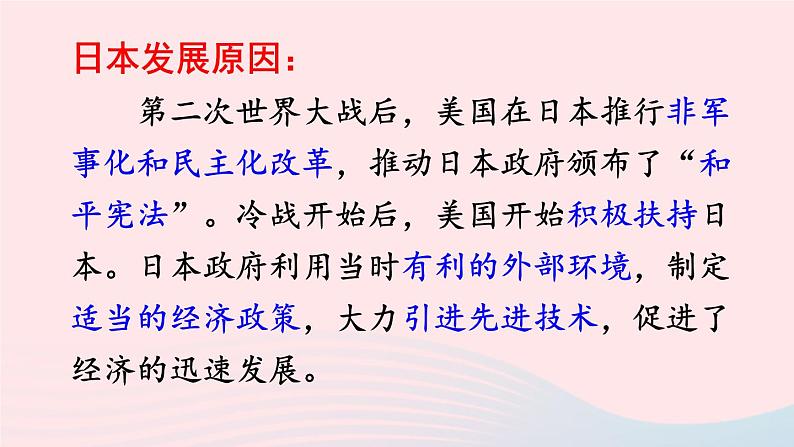 日本发展原因：

第二次世界大战后，美国在日本推行非军事化和民主化改革，推动日本政府颁布了“和平宪法”。冷战开始后，美国开始积极扶持日本。日本政府利用当时有利的外部环境，制定适当的经济政策，大力引进先进技术，促进了经济的迅速发展。